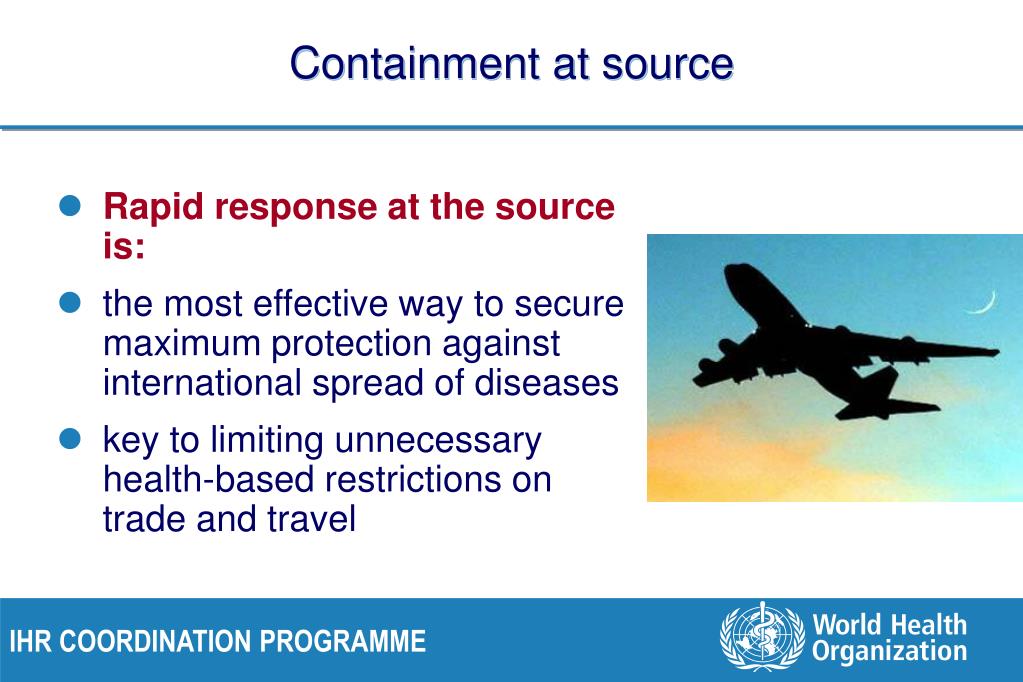 Containment at source

- Rapid response at the source is:
- the most effective way to secure maximum protection against international spread of diseases
- key to limiting unnecessary health-based restrictions on trade and travel

IHR COORDINATION PROGRAMME

World Health Organization